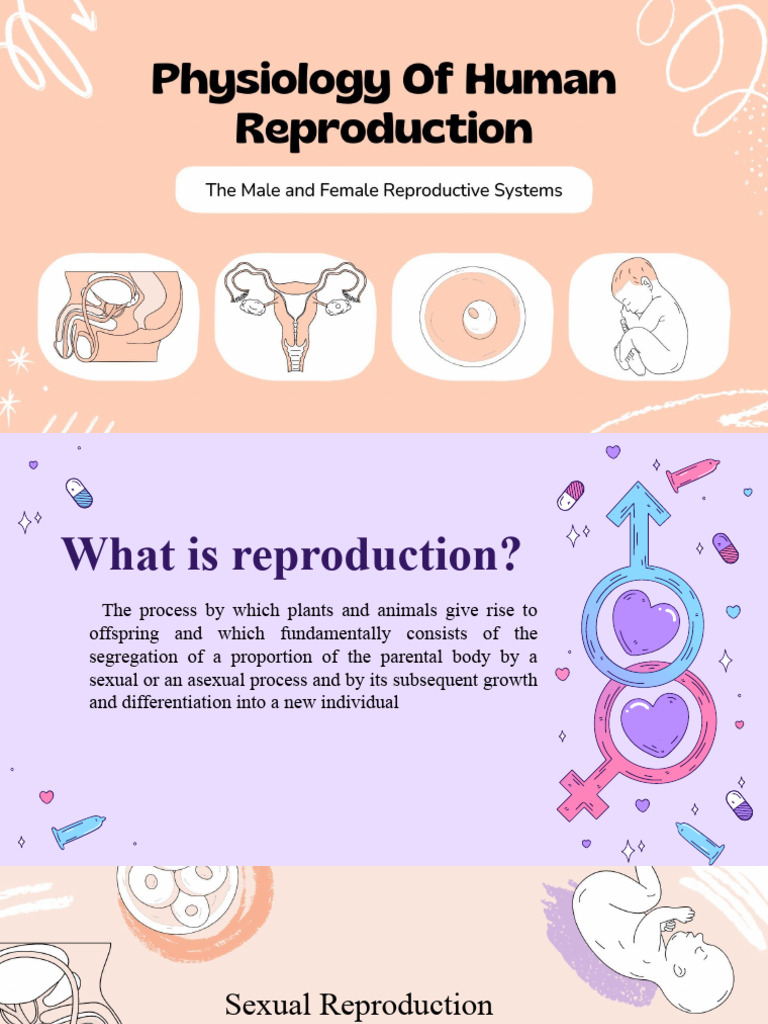 Physiology Of Human Reproduction

The Male and Female Reproductive Systems

What is reproduction?

The process by which plants and animals give rise to offspring and which fundamentally consists of the segregation of a proportion of the parental body by a sexual or an asexual process and by its subsequent growth and differentiation into a new individual

Sexual Reproduction